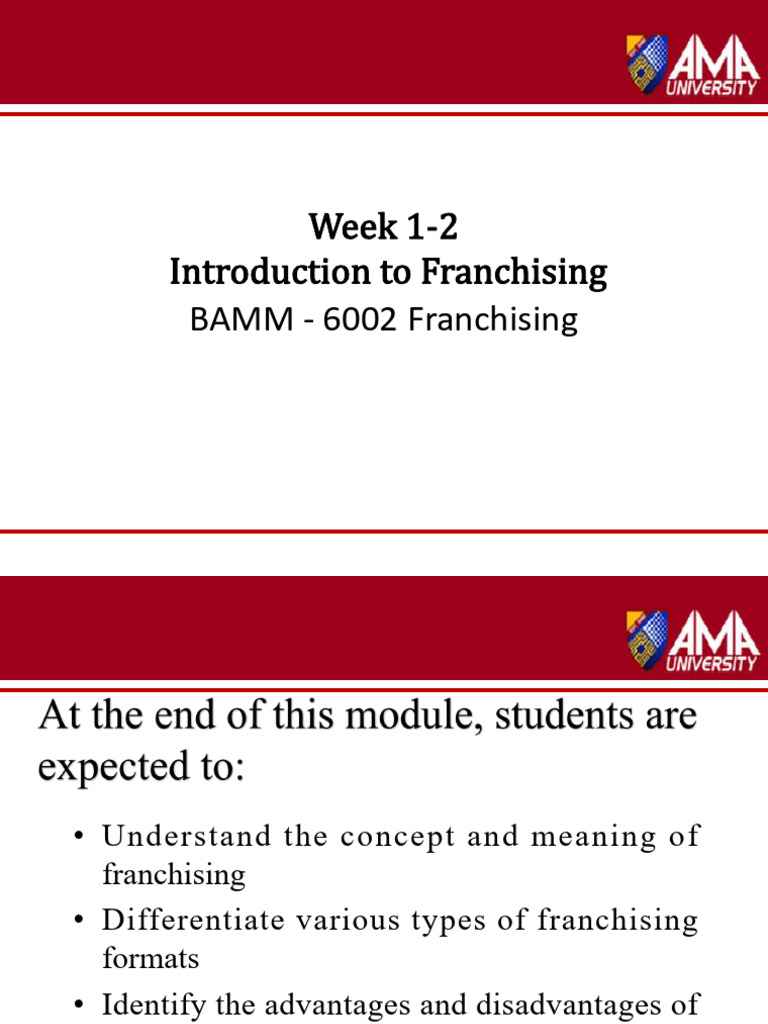 AMA UNIVERSITY

Week 1-2
Introduction to Franchising
BAMM - 6002 Franchising

AMA UNIVERSITY

At the end of this module, students are expected to:

• Understand the concept and meaning of franchising
• Differentiate various types of franchising formats
• Identify the advantages and disadvantages of